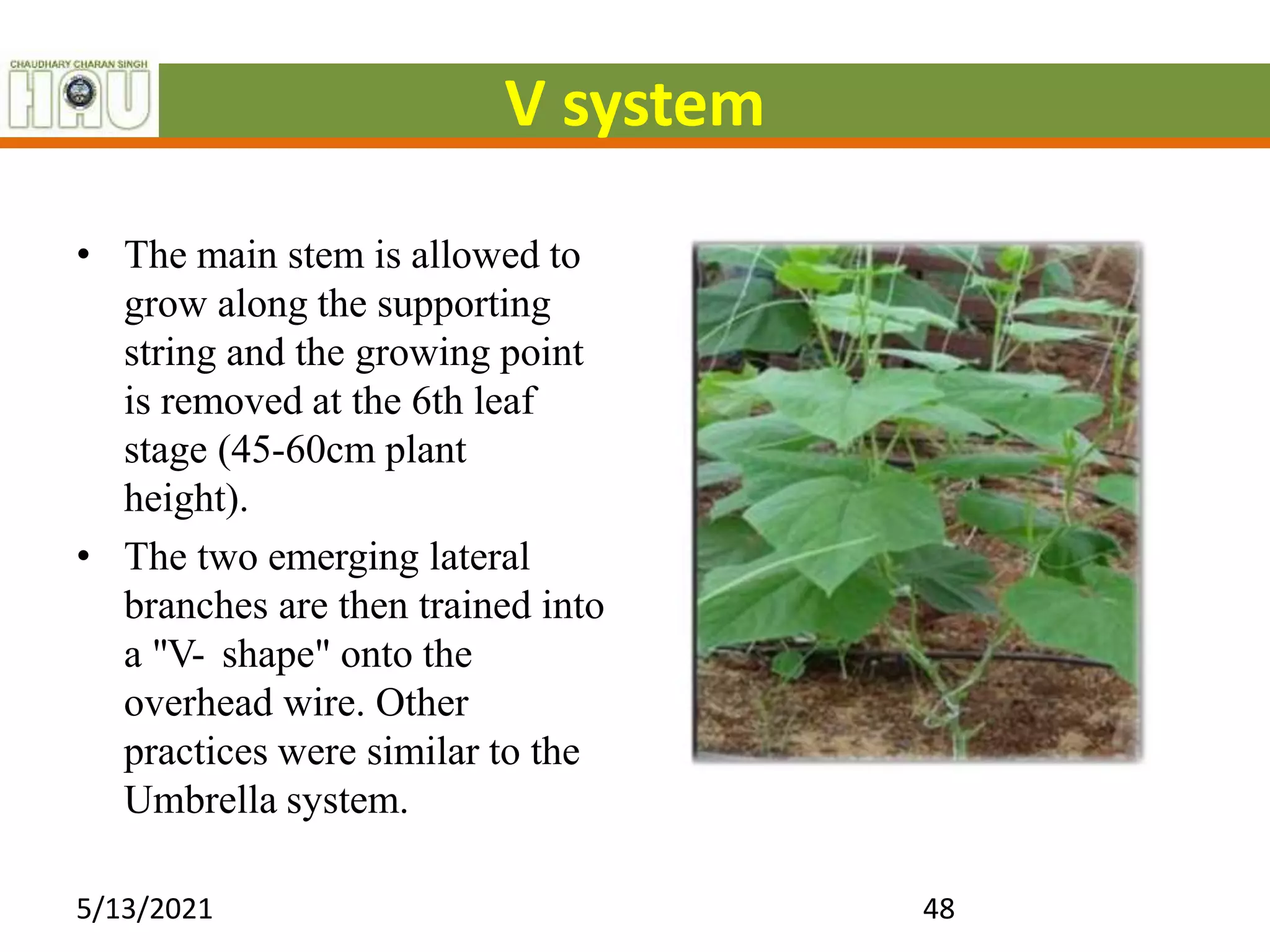 CHAUDHARY CHARAN SINGH
HAU

V system

• The main stem is allowed to grow along the supporting string and the growing point is removed at the 6th leaf stage (45-60cm plant height).

• The two emerging lateral branches are then trained into a "V- shape" onto the overhead wire. Other practices were similar to the Umbrella system.

5/13/2021

48